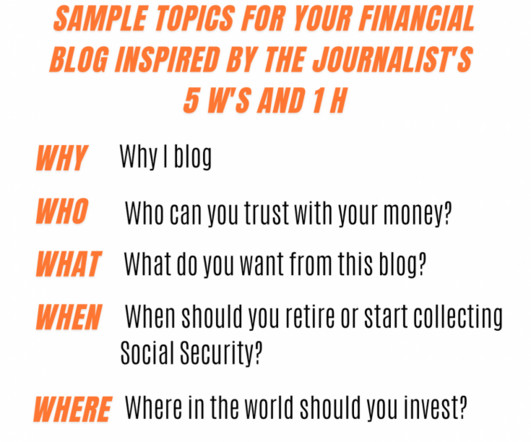 SAMPLE TOPICS FOR YOUR FINANCIAL BLOG INSPIRED BY THE JOURNALIST'S 5 W'S AND 1 H

WHY Why I blog

WHO Who can you trust with your money?

WHAT What do you want from this blog?

WHEN When should you retire or start collecting Social Security?

WHERE Where in the world should you invest?